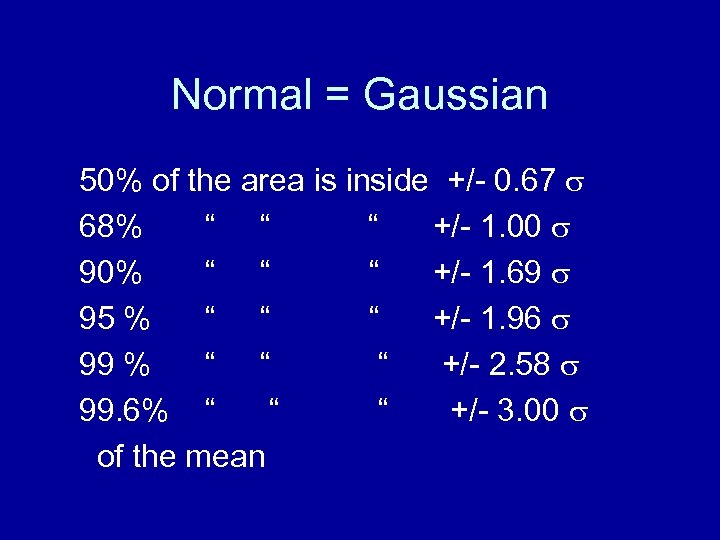 Normal = Gaussian

50% of the area is inside +/- 0.67 $\sigma$
68% “ “ “ +/- 1.00 $\sigma$
90% “ “ “ +/- 1.69 $\sigma$
95 % “ “ “ +/- 1.96 $\sigma$
99 % “ “ “ +/- 2.58 $\sigma$
99.6% “ “ “ +/- 3.00 $\sigma$
of the mean